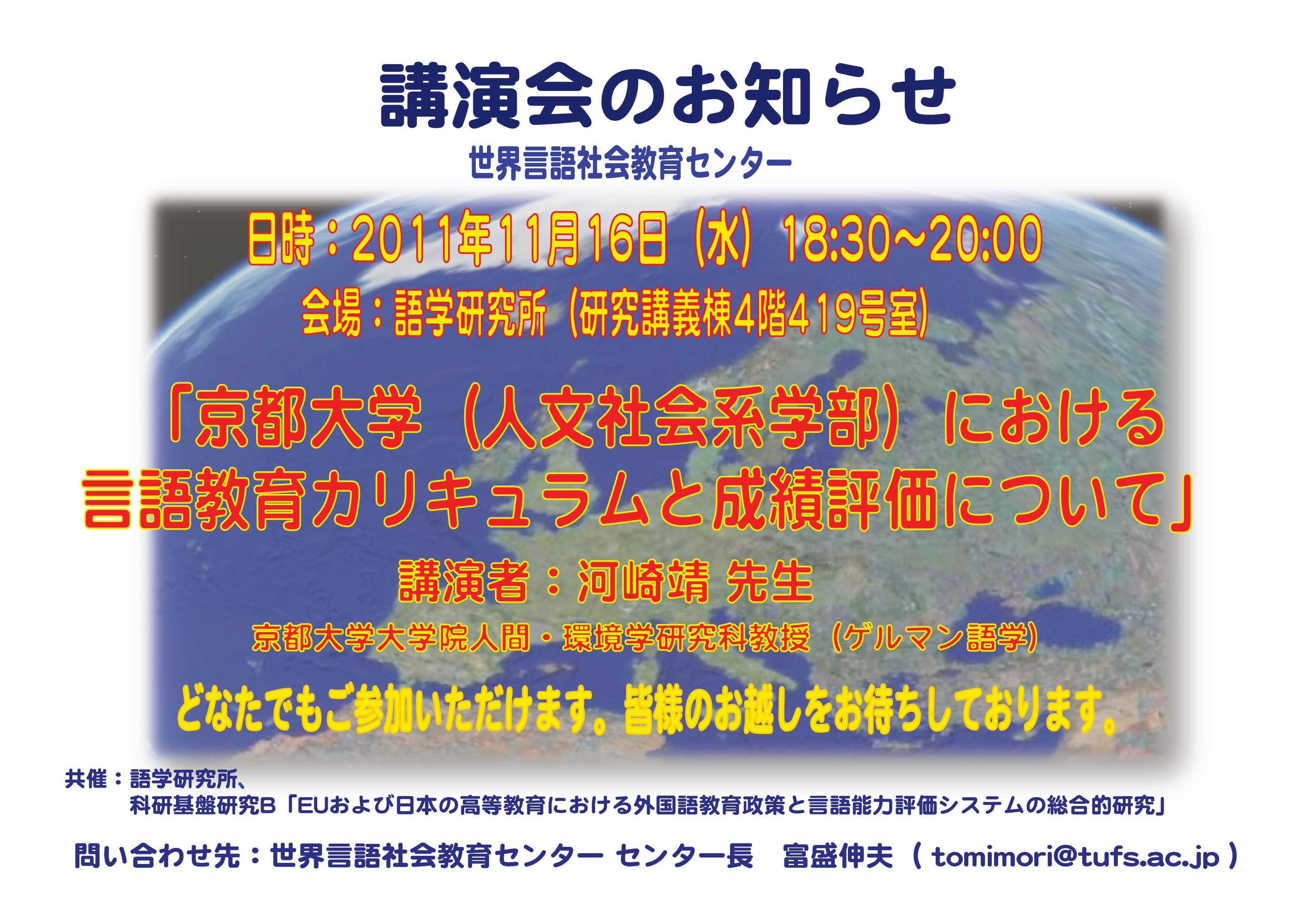 講演会のお知らせ

世界言語社会教育センター

日時：2011年11月16日（水）18:30~20:00

会場：語学研究所（研究講義棟4階419号室）

「京都大学（人文社会系学部）における言語教育カリキュラムと成績評価について」

講演者：河崎靖 先生

京都大学大学院人間・環境学研究科教授（ゲルマン語学）

どなたでもご参加いただけます。皆様のお越しをお待ちしております。

共催：語学研究所、
科研基盤研究B「EUおよび日本の高等教育における外国語教育政策と言語能力評価システムの総合的研究」

問い合わせ先：世界言語社会教育センター センター長　富盛伸夫（ tomimori@tufs.ac.jp ）